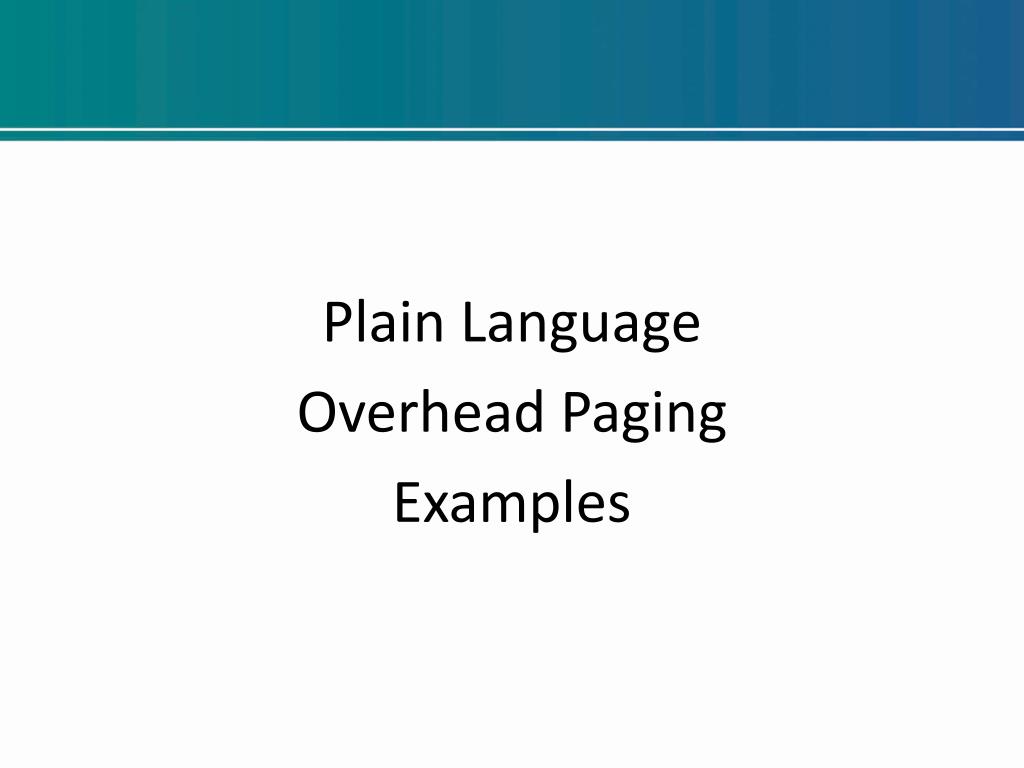 Plain Language
Overhead Paging
Examples